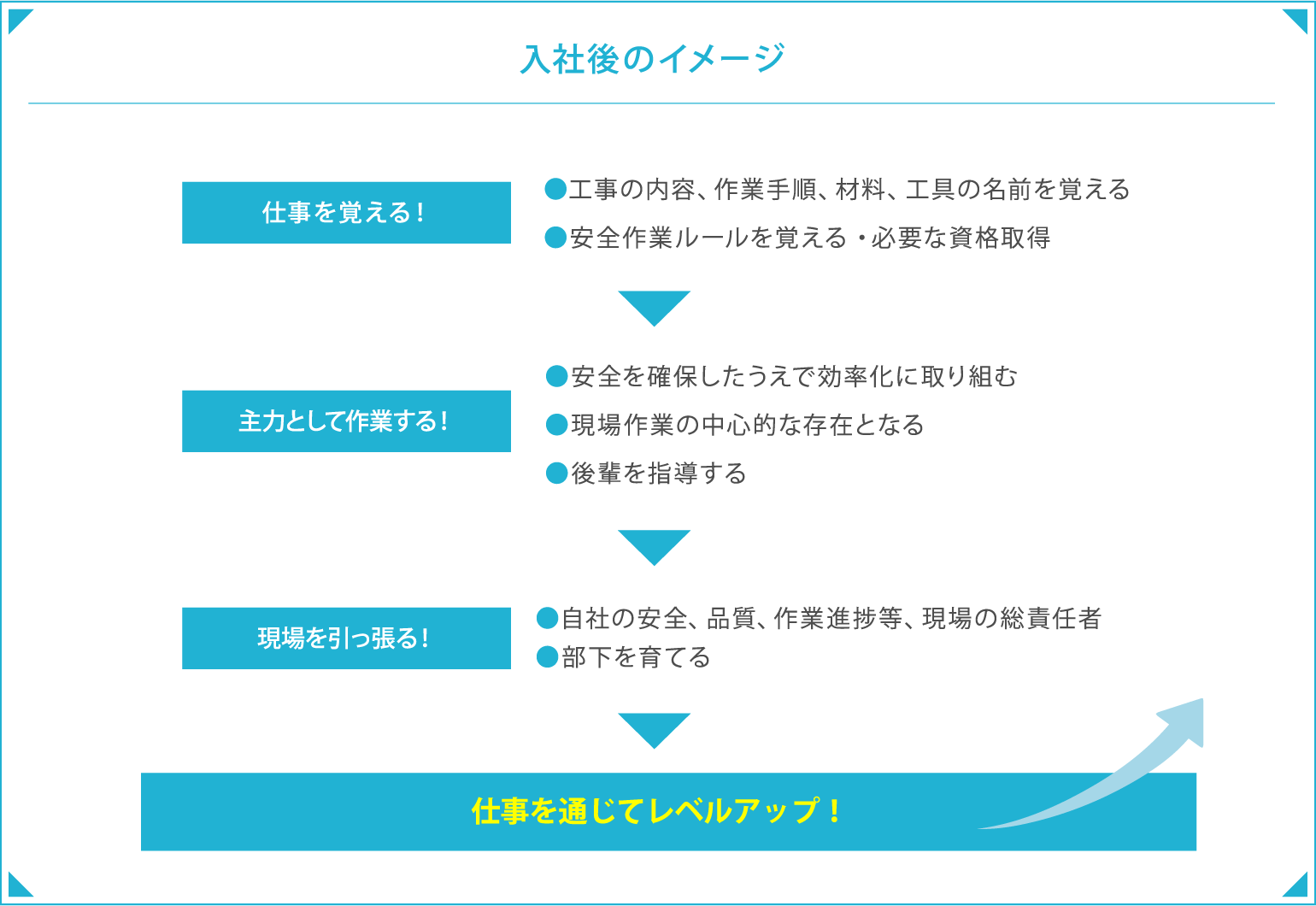 入社後のイメージ

仕事を覚える！

●工事の内容、作業手順、材料、工具の名前を覚える
●安全作業ルールを覚える・必要な資格取得

主力として作業する！

●安全を確保したうえで効率化に取り組む
●現場作業の中心的な存在となる
●後輩を指導する

現場を引っ張る！

●自社の安全、品質、作業進捗等、現場の総責任者
●部下を育てる

仕事を通じてレベルアップ！